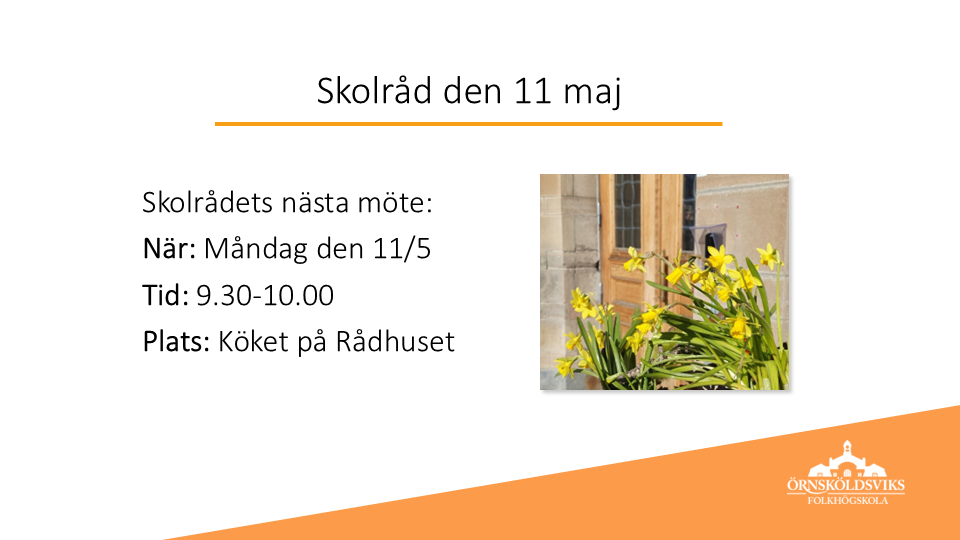 Skolråd den 11 maj

Skolrådets nästa möte:

När: Måndag den 11/5

Tid: 9.30-10.00

Plats: Köket på Rådhuset

ÖRNSKÖLDSVIKS
FOLKHÖGSKOLA